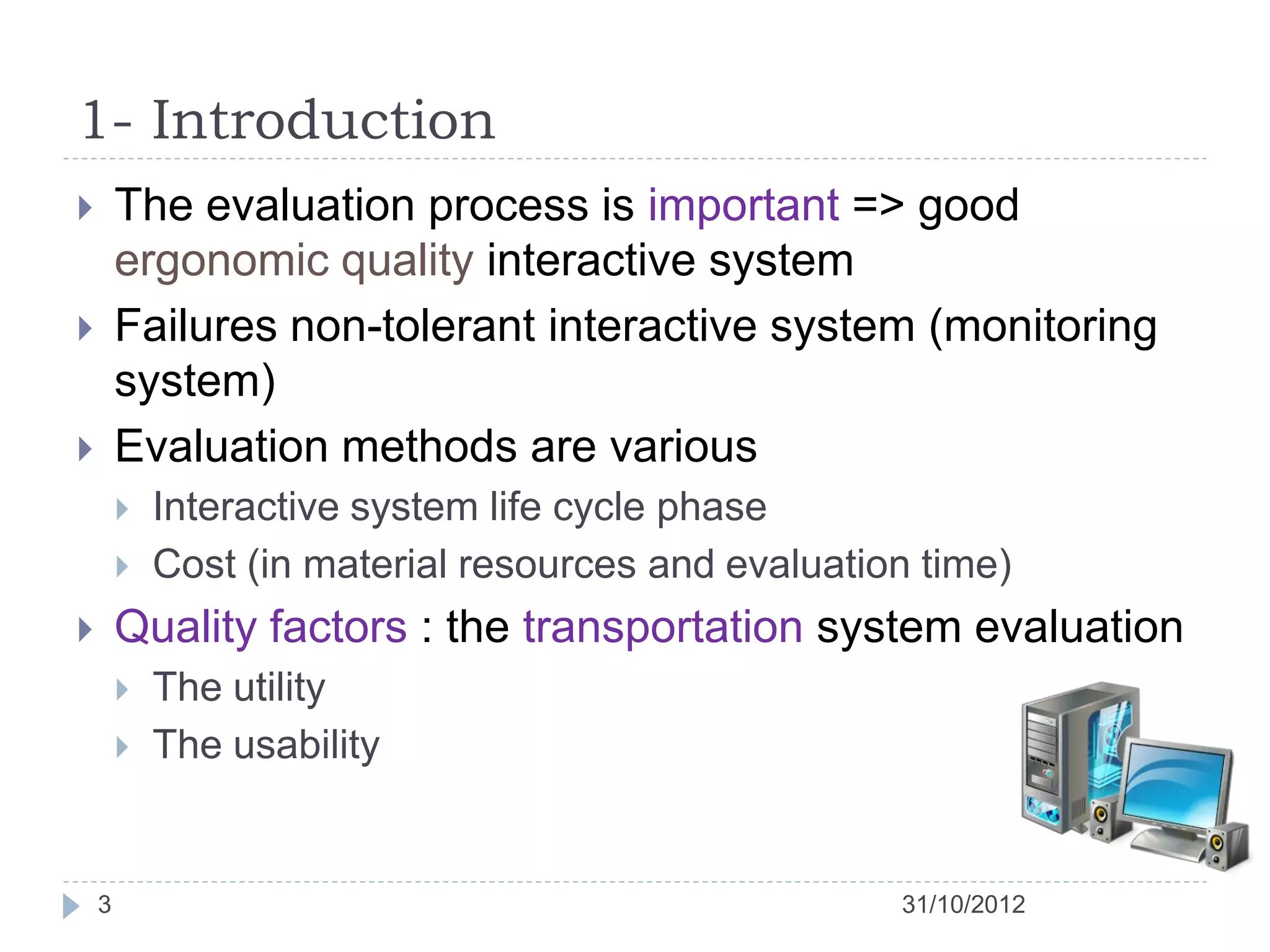 1- Introduction

The evaluation process is important => good ergonomic quality interactive system

Failures non-tolerant interactive system (monitoring system)

Evaluation methods are various

Interactive system life cycle phase

Cost (in material resources and evaluation time)

Quality factors : the transportation system evaluation

The utility

The usability

3

31/10/2012